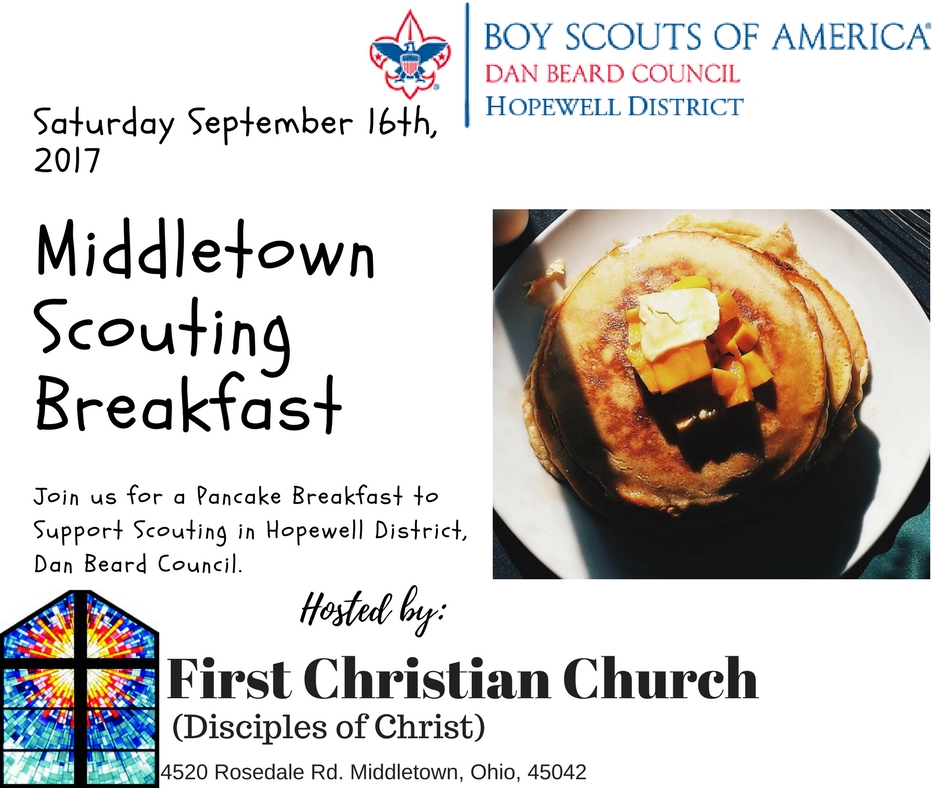 BOY SCOUTS OF AMERICA®
DAN BEARD COUNCIL
HOPEWELL DISTRICT

Saturday September 16th, 2017

Middletown Scouting Breakfast

Join us for a Pancake Breakfast to Support Scouting in Hopewell District, Dan Beard Council.

Hosted by:

First Christian Church
(Disciples of Christ)
4520 Rosedale Rd. Middletown, Ohio, 45042